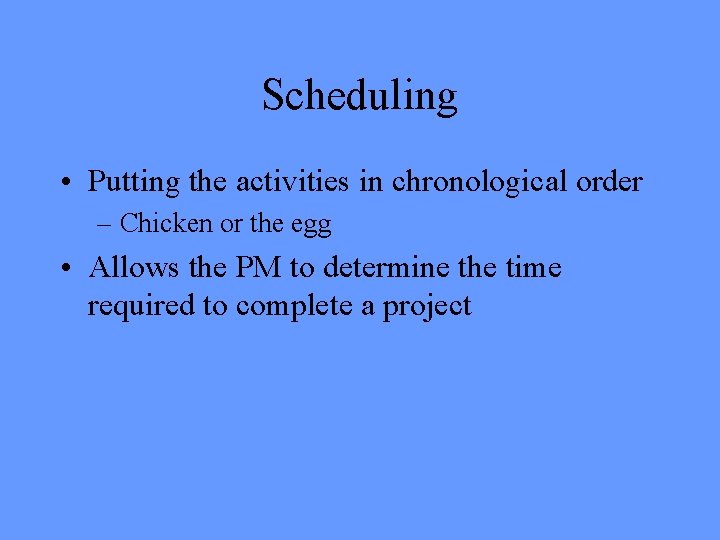 Scheduling

• Putting the activities in chronological order
– Chicken or the egg
• Allows the PM to determine the time required to complete a project